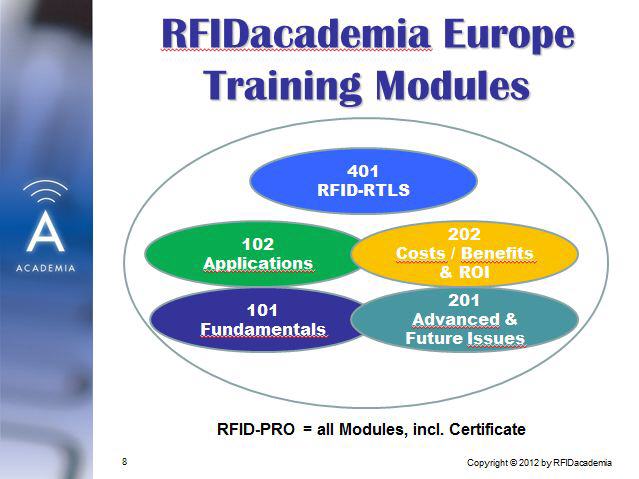 RFIDacademia Europe Training Modules

A
ACADEMIA

401
RFID-RTLS

102
Applications

202
Costs / Benefits & ROI

101
Fundamentals

201
Advanced & Future Issues

RFID-PRO = all Modules, incl. Certificate

8

Copyright © 2012 by RFIDacademia